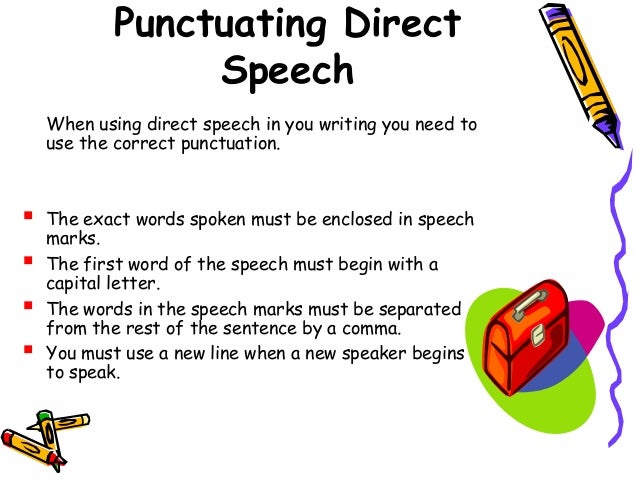 Punctuating Direct Speech

When using direct speech in you writing you need to use the correct punctuation.

- The exact words spoken must be enclosed in speech marks.
- The first word of the speech must begin with a capital letter.
- The words in the speech marks must be separated from the rest of the sentence by a comma.
- You must use a new line when a new speaker begins to speak.